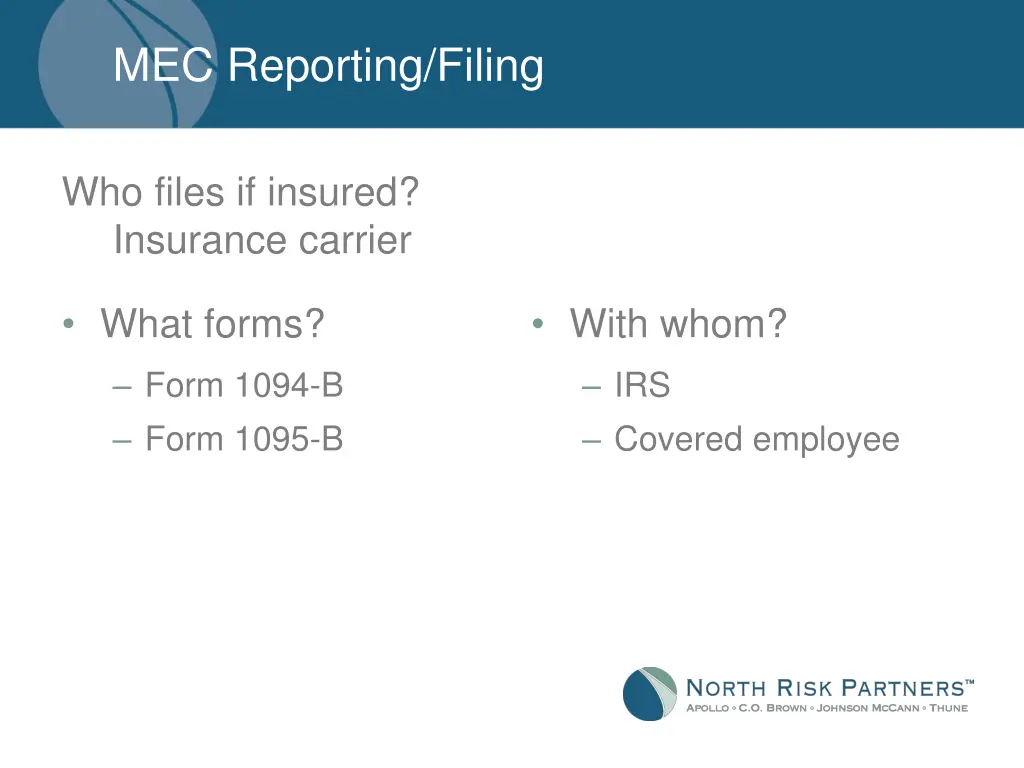 MEC Reporting/Filing

Who files if insured?
Insurance carrier

• What forms?
– Form 1094-B
– Form 1095-B

• With whom?
– IRS
– Covered employee

NORTH RISK PARTNERS™
APOLLO ◦ C.O. BROWN ◦ JOHNSON MCCANN ◦ THUNE